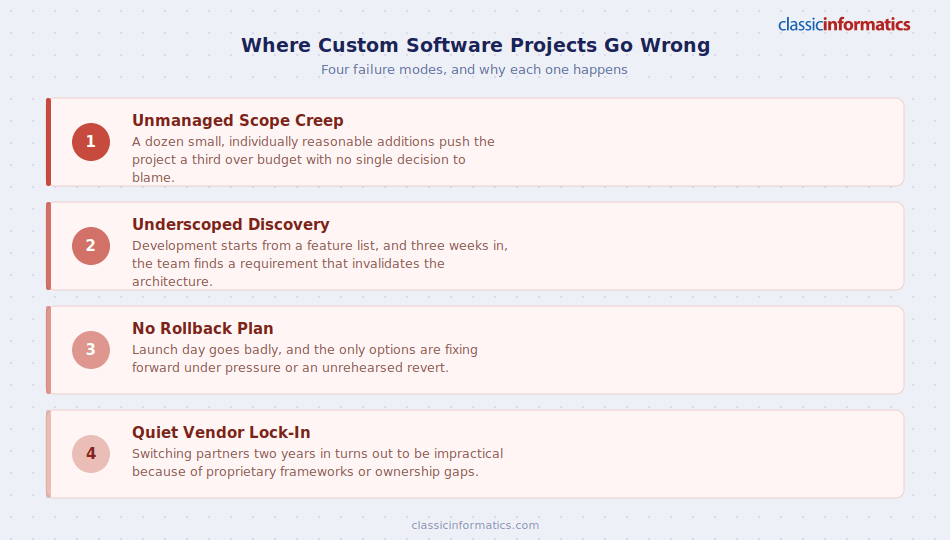 classicinformatics

Where Custom Software Projects Go Wrong

Four failure modes, and why each one happens

1

Unmanaged Scope Creep

A dozen small, individually reasonable additions push the project a third over budget with no single decision to blame.

2

Underscoped Discovery

Development starts from a feature list, and three weeks in, the team finds a requirement that invalidates the architecture.

3

No Rollback Plan

Launch day goes badly, and the only options are fixing forward under pressure or an unrehearsed revert.

4

Quiet Vendor Lock-In

Switching partners two years in turns out to be impractical because of proprietary frameworks or ownership gaps.

classicinformatics.com